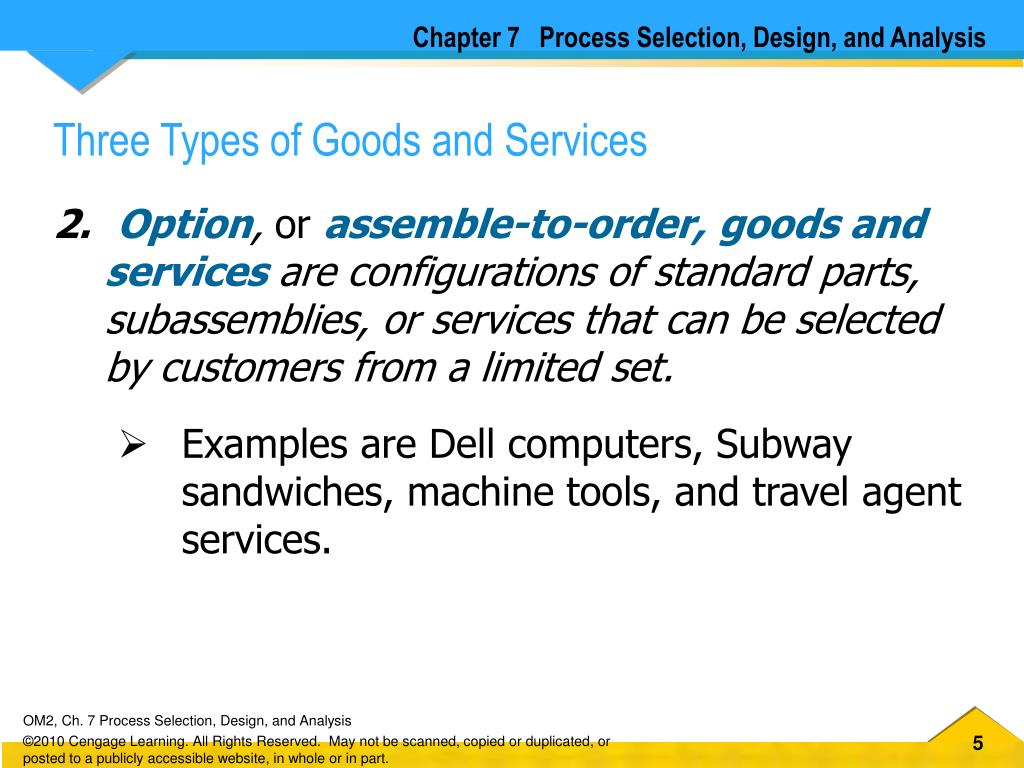 Chapter 7 Process Selection, Design, and Analysis

Three Types of Goods and Services

2. Option, or assemble-to-order, goods and services are configurations of standard parts, subassemblies, or services that can be selected by customers from a limited set.

➢ Examples are Dell computers, Subway sandwiches, machine tools, and travel agent services.

OM2, Ch. 7 Process Selection, Design, and Analysis

©2010 Cengage Learning. All Rights Reserved. May not be scanned, copied or duplicated, or posted to a publicly accessible website, in whole or in part.

5